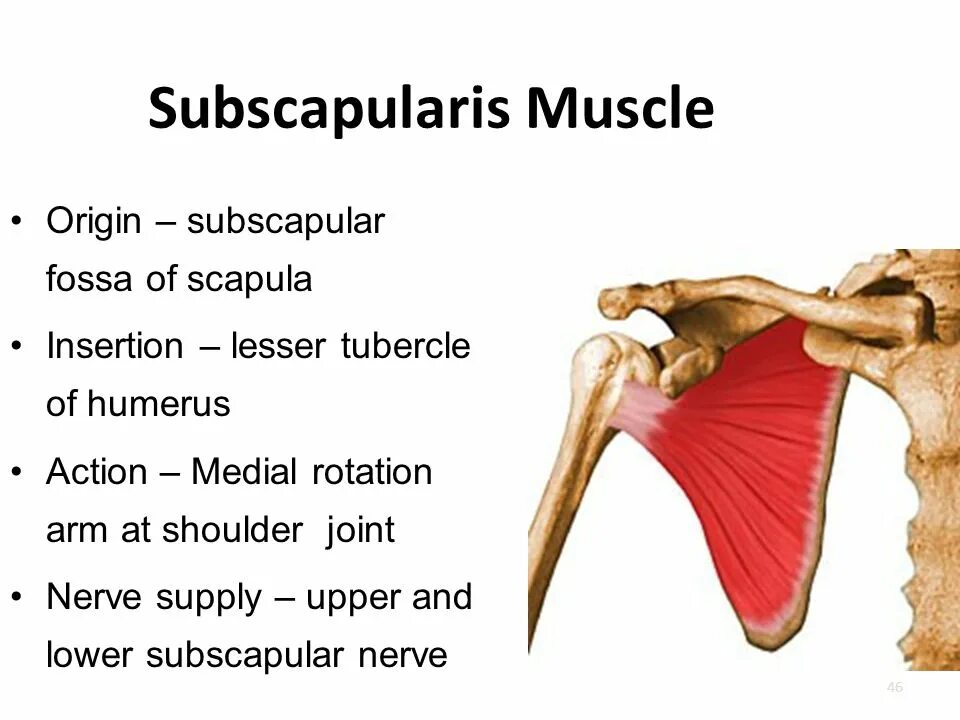 Subscapularis Muscle

• Origin – subscapular fossa of scapula

• Insertion – lesser tubercle of humerus

• Action – Medial rotation arm at shoulder joint

• Nerve supply – upper and lower subscapular nerve

46